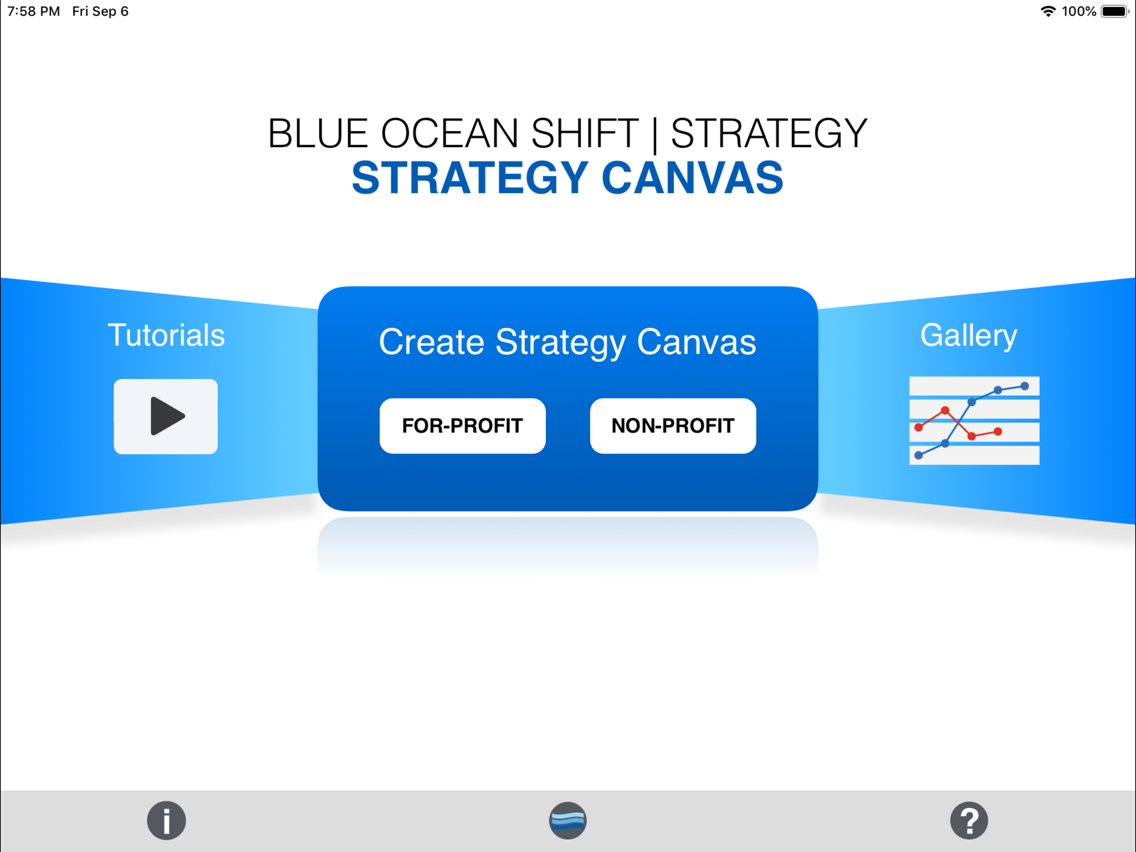 7:58 PM Fri Sep 6

100%

BLUE OCEAN SHIFT | STRATEGY
STRATEGY CANVAS

Tutorials

Create Strategy Canvas

FOR-PROFIT

NON-PROFIT

Gallery

i

?